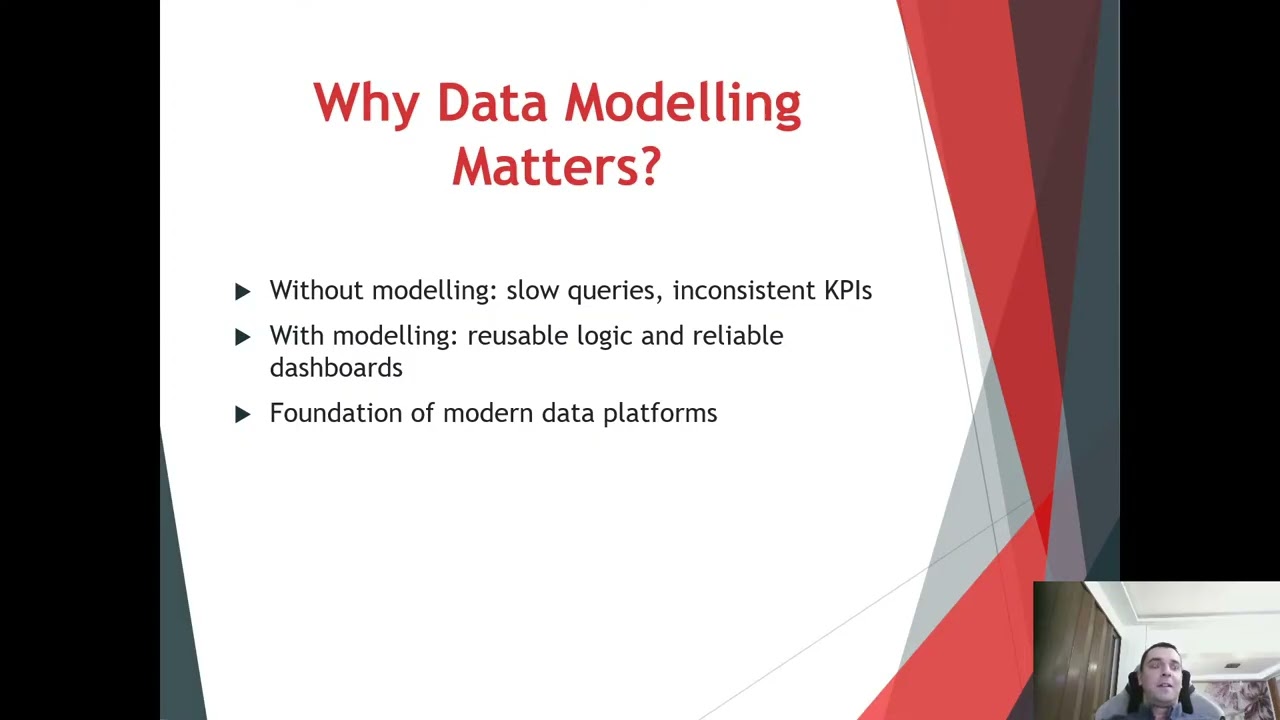 Why Data Modelling Matters?

▶ Without modelling: slow queries, inconsistent KPIs

▶ With modelling: reusable logic and reliable dashboards

▶ Foundation of modern data platforms